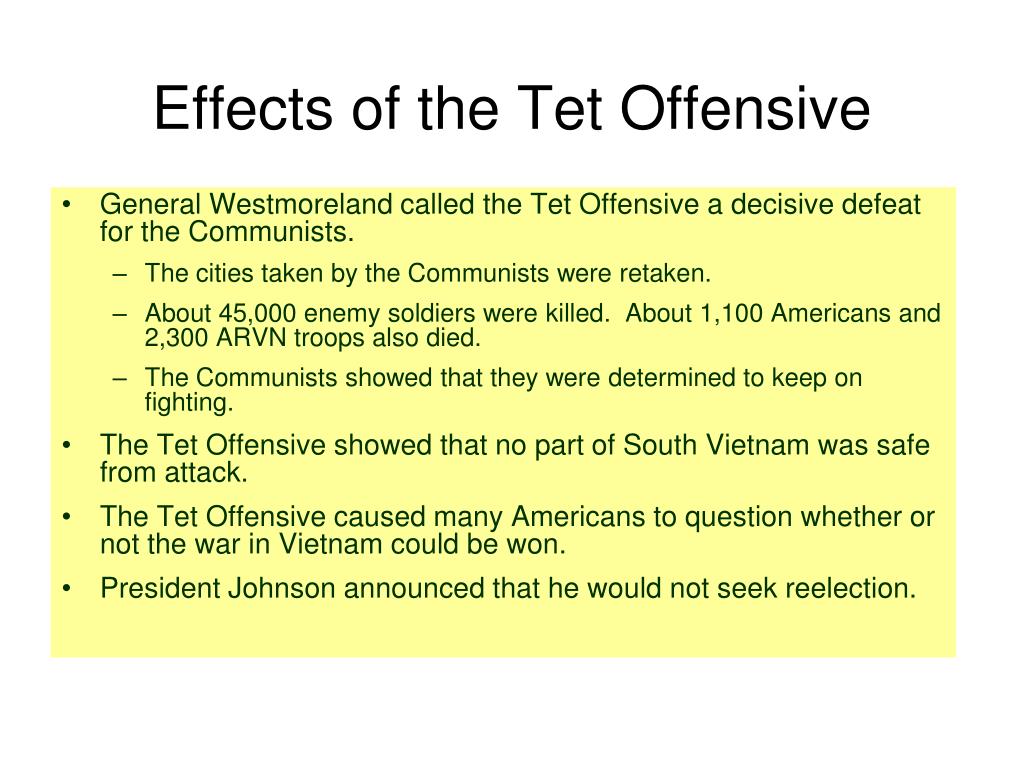 Effects of the Tet Offensive

• General Westmoreland called the Tet Offensive a decisive defeat for the Communists.
  – The cities taken by the Communists were retaken.
  – About 45,000 enemy soldiers were killed. About 1,100 Americans and 2,300 ARVN troops also died.
  – The Communists showed that they were determined to keep on fighting.
• The Tet Offensive showed that no part of South Vietnam was safe from attack.
• The Tet Offensive caused many Americans to question whether or not the war in Vietnam could be won.
• President Johnson announced that he would not seek reelection.